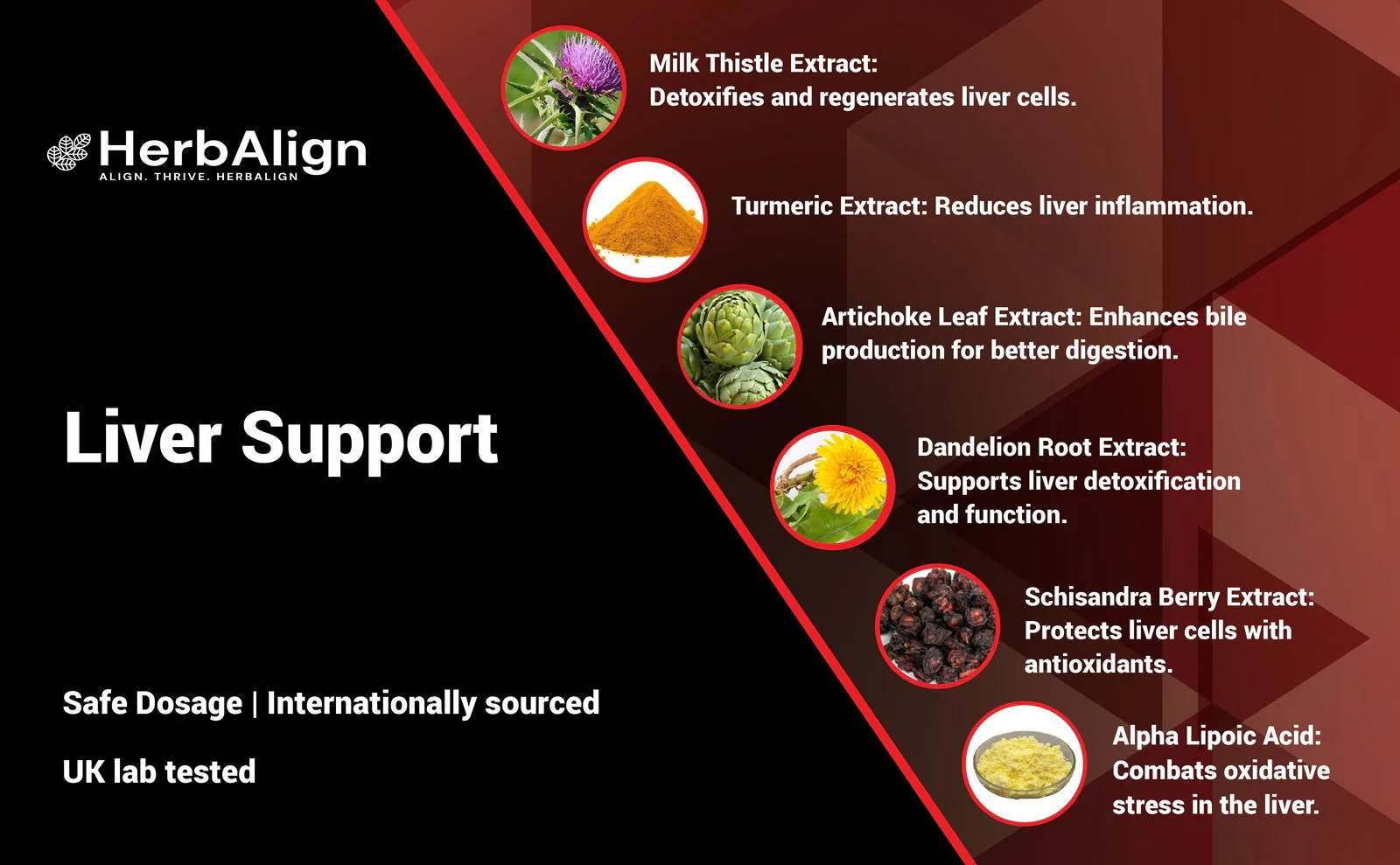 HerbAlign
ALIGN. THRIVE. HERBALIGN

Liver Support

Safe Dosage | Internationally sourced

UK lab tested

Milk Thistle Extract:
Detoxifies and regenerates liver cells.

Turmeric Extract: Reduces liver inflammation.

Artichoke Leaf Extract: Enhances bile production for better digestion.

Dandelion Root Extract:
Supports liver detoxification and function.

Schisandra Berry Extract:
Protects liver cells with antioxidants.

Alpha Lipoic Acid:
Combats oxidative stress in the liver.